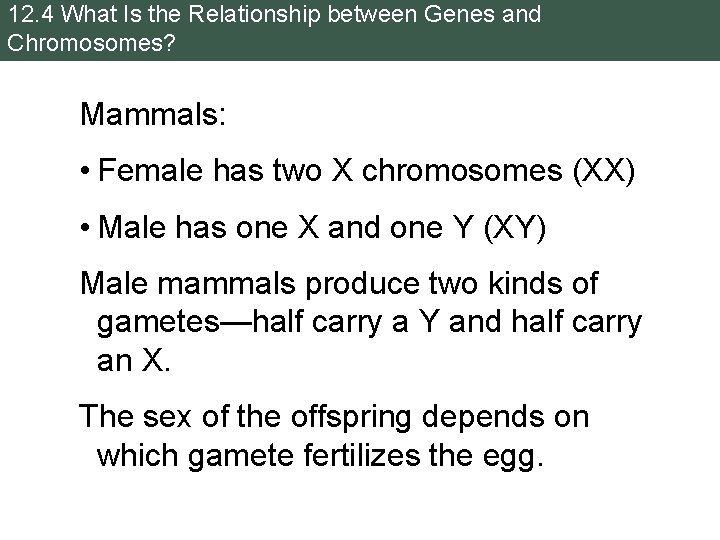 12.4 What Is the Relationship between Genes and Chromosomes?

Mammals:

• Female has two X chromosomes (XX)

• Male has one X and one Y (XY)

Male mammals produce two kinds of gametes—half carry a Y and half carry an X.

The sex of the offspring depends on which gamete fertilizes the egg.